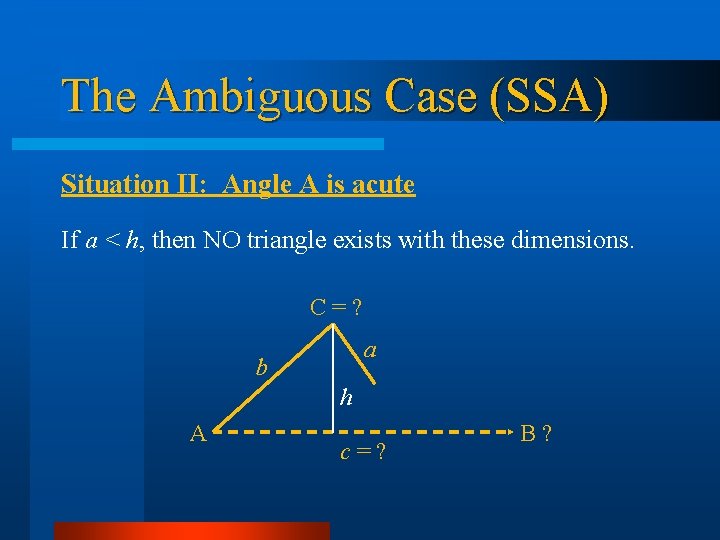 The Ambiguous Case (SSA)

Situation II: Angle A is acute

If $a < h$, then NO triangle exists with these dimensions.

C = ?

$b$

$a$

$h$

A

B ?

$c$ = ?